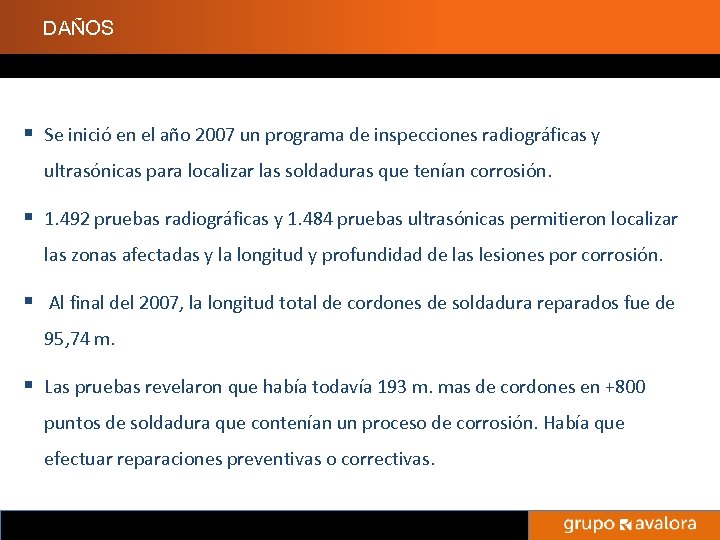 DAÑOS

▪ Se inició en el año 2007 un programa de inspecciones radiográficas y ultrasónicas para localizar las soldaduras que tenían corrosión.

▪ 1.492 pruebas radiográficas y 1.484 pruebas ultrasónicas permitieron localizar las zonas afectadas y la longitud y profundidad de las lesiones por corrosión.

▪ Al final del 2007, la longitud total de cordones de soldadura reparados fue de 95,74 m.

▪ Las pruebas revelaron que había todavía 193 m. mas de cordones en +800 puntos de soldadura que contenían un proceso de corrosión. Había que efectuar reparaciones preventivas o correctivas.

grupo avalora